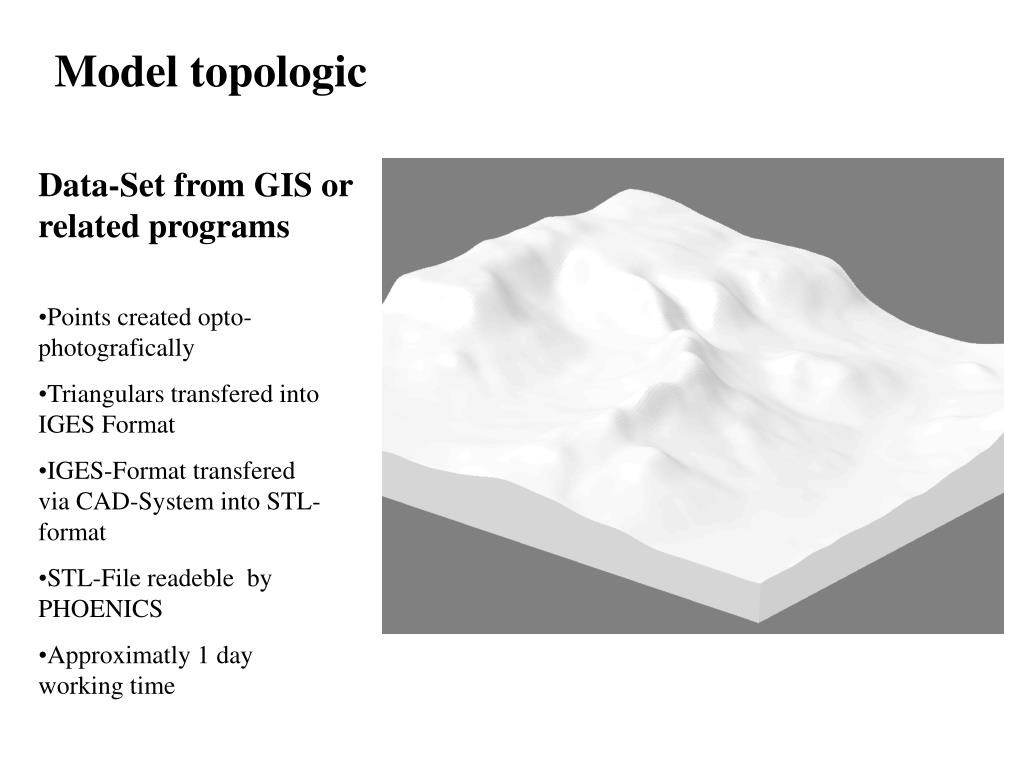 Model topologic

Data-Set from GIS or related programs

•Points created opto-photografically

•Triangulars transfered into IGES Format

•IGES-Format transfered via CAD-System into STL-format

•STL-File readeble by PHOENICS

•Approximatly 1 day working time